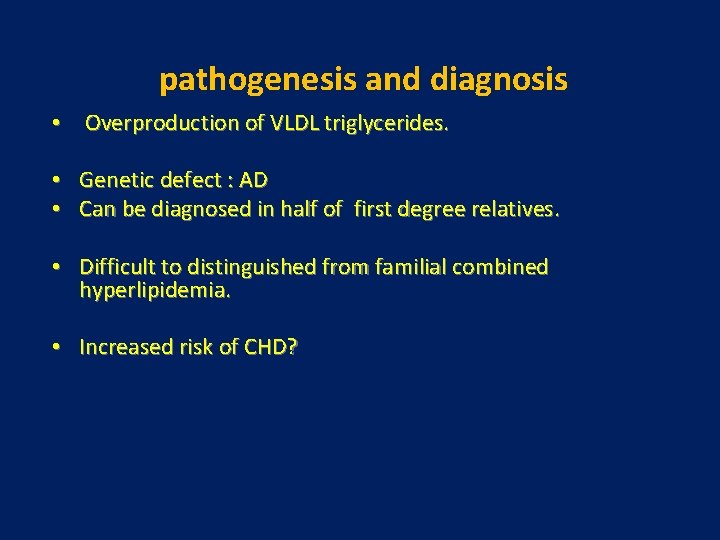 pathogenesis and diagnosis

• Overproduction of VLDL triglycerides.

• Genetic defect : AD
• Can be diagnosed in half of first degree relatives.

• Difficult to distinguished from familial combined hyperlipidemia.

• Increased risk of CHD?